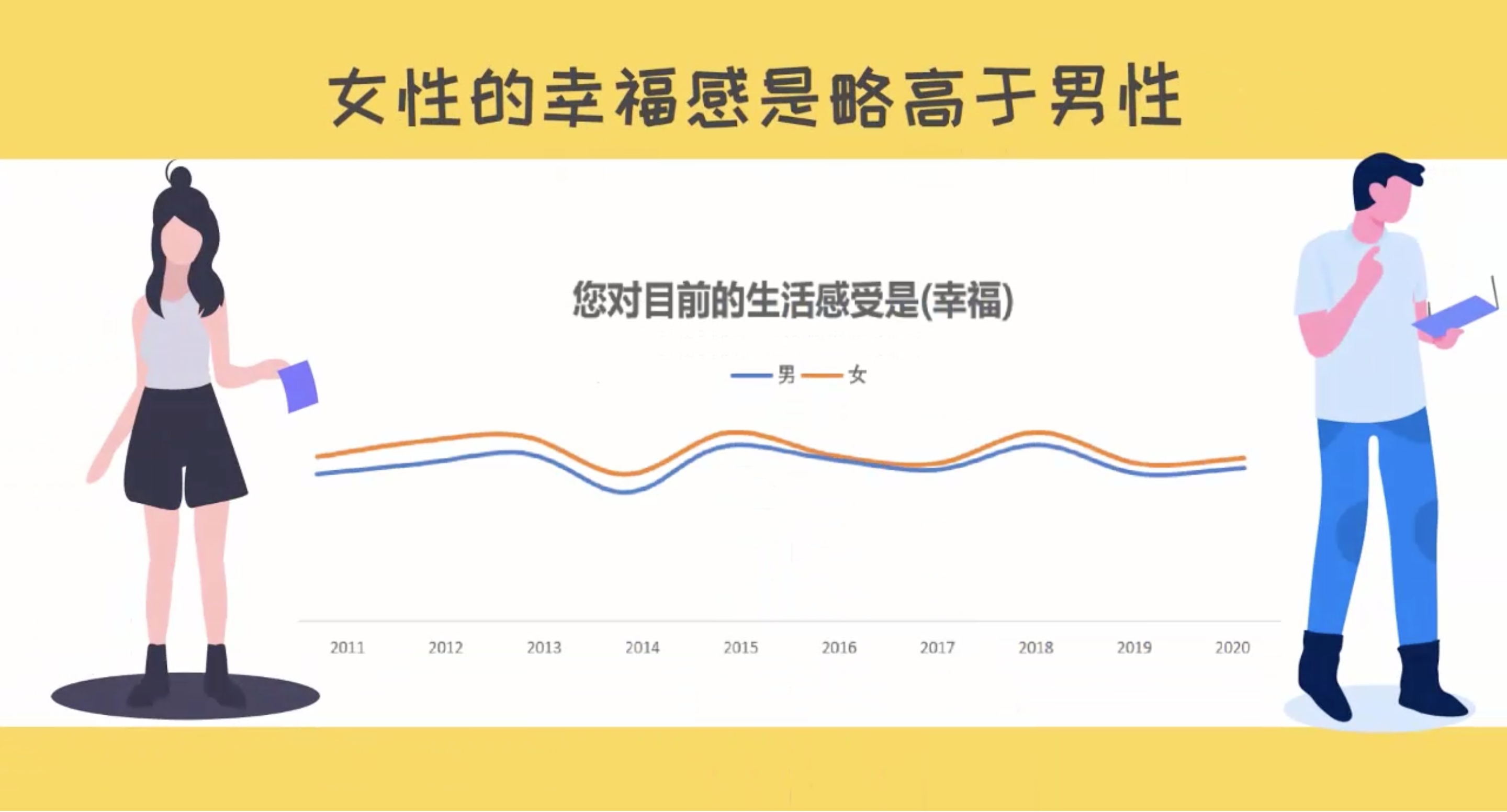 女性的幸福感是略高于男性

您对目前的生活感受是(幸福)

男 女

2011 2012 2013 2014 2015 2016 2017 2018 2019 2020